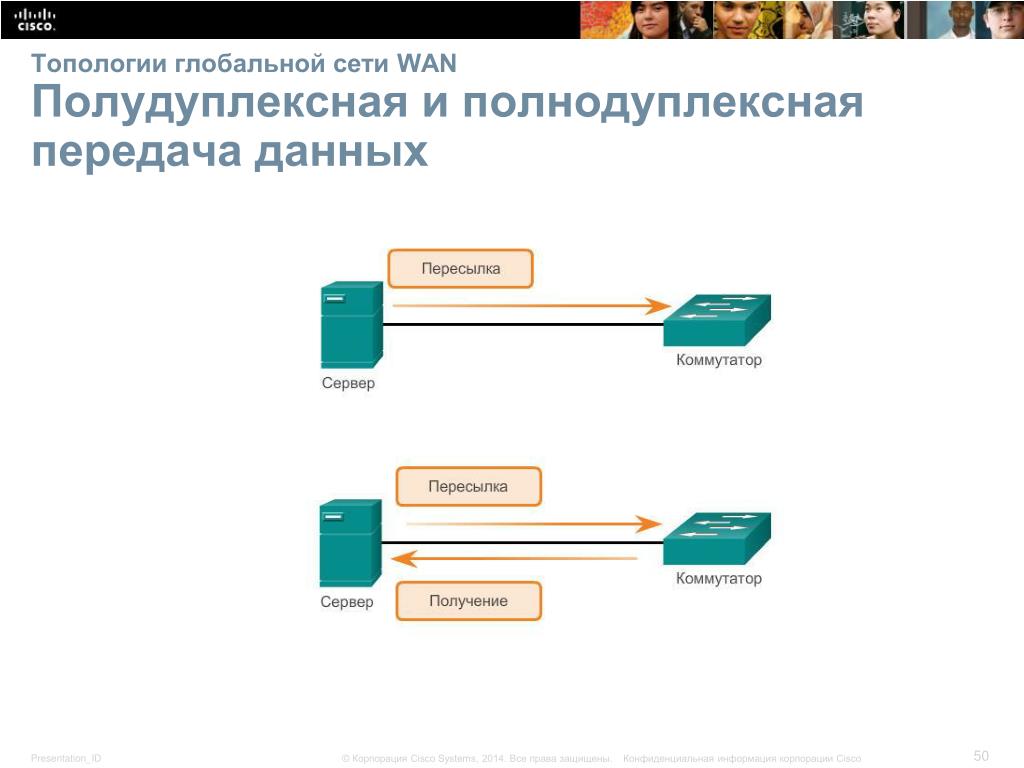 CISCO

Топологии глобальной сети WAN

Полудуплексная и полнодуплексная передача данных

Пересылка

Сервер

Коммутатор

Пересылка

Сервер

Коммутатор

Получение

Presentation_ID

© Корпорация Cisco Systems, 2014. Все права защищены. Конфиденциальная информация корпорации Cisco

50